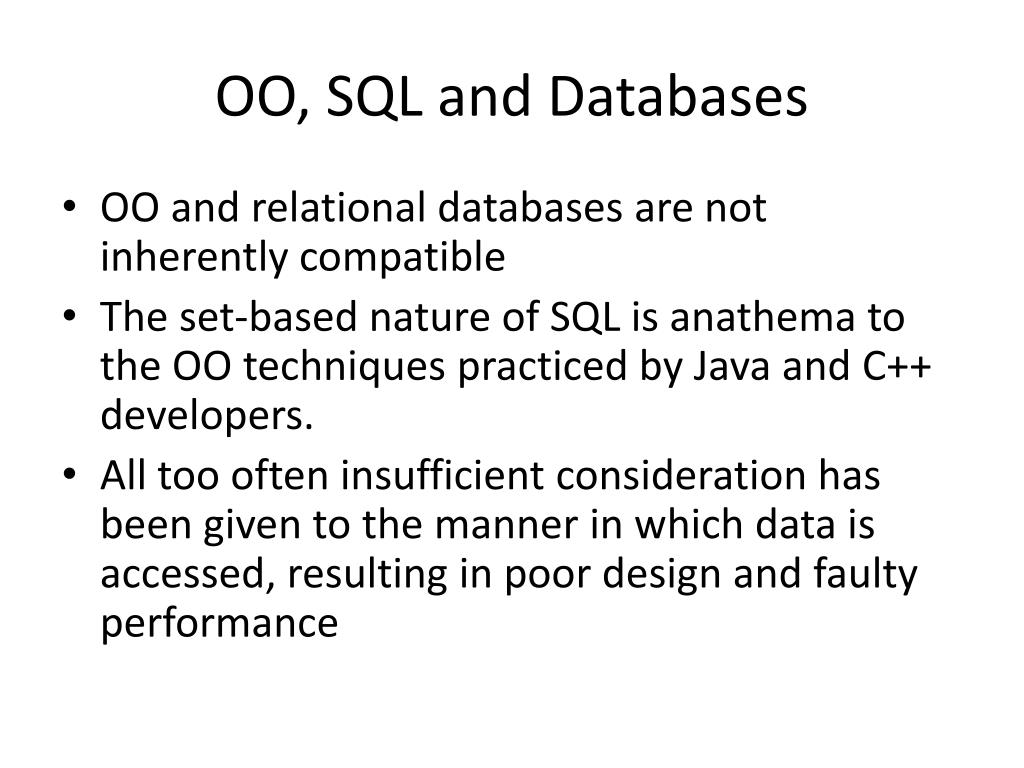 OO, SQL and Databases

• OO and relational databases are not inherently compatible
• The set-based nature of SQL is anathema to the OO techniques practiced by Java and C++ developers.
• All too often insufficient consideration has been given to the manner in which data is accessed, resulting in poor design and faulty performance